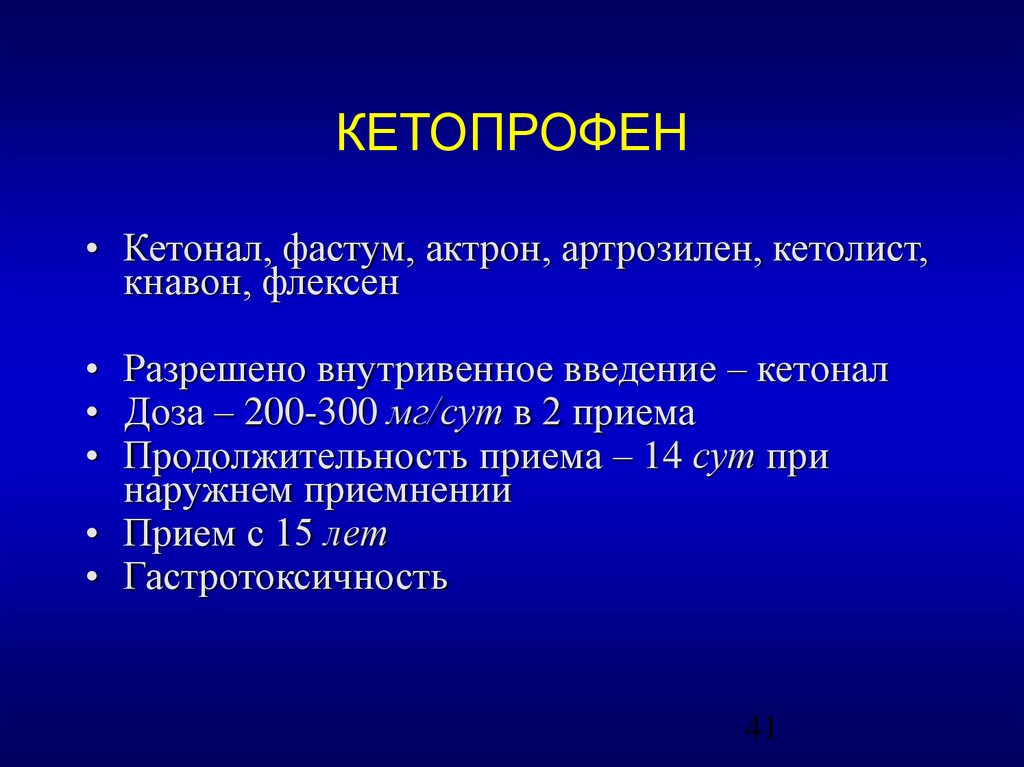 КЕТОПРОФЕН

• Кетонал, фастум, актрон, артрозилен, кетолист, кнавон, флексен

• Разрешено внутривенное введение – кетонал
• Доза – 200-300 мг/сут в 2 приема
• Продолжительность приема – 14 сут при наружнем приемнении
• Прием с 15 лет
• Гастротоксичность

41